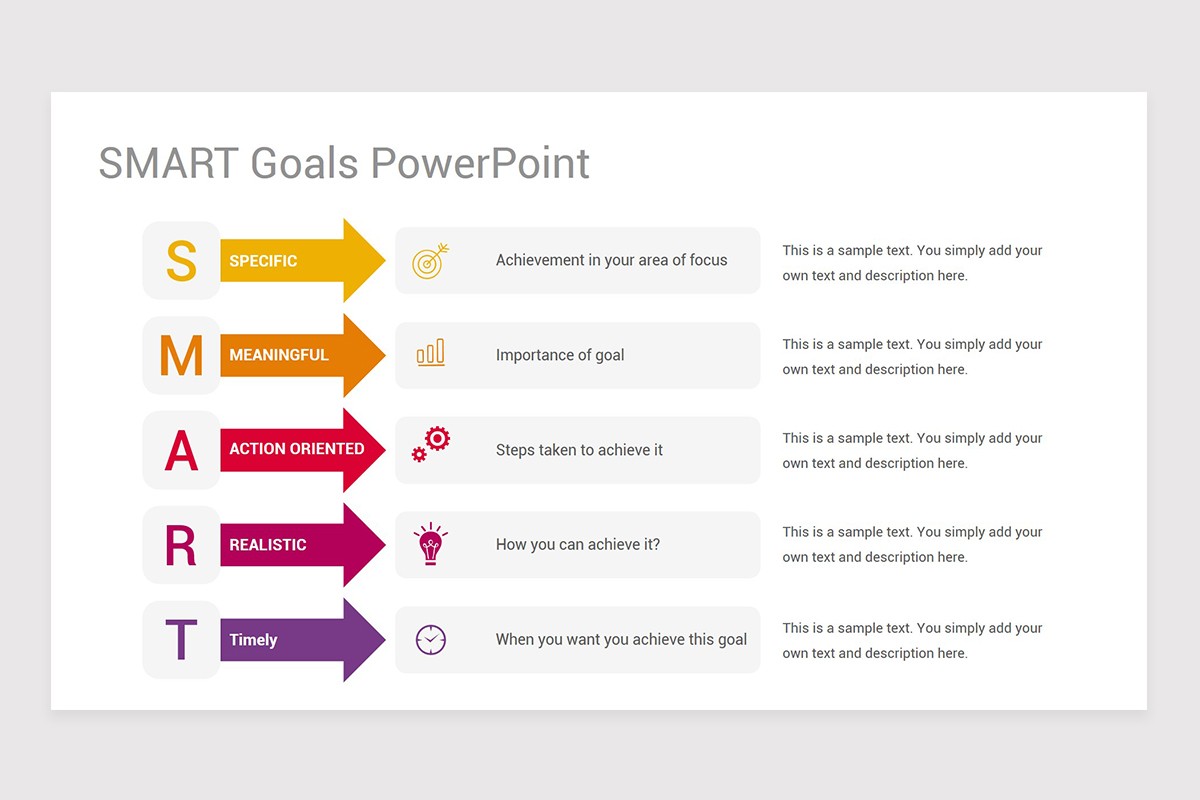 SMART Goals PowerPoint

S SPECIFIC

Achievement in your area of focus

This is a sample text. You simply add your own text and description here.

M MEANINGFUL

Importance of goal

This is a sample text. You simply add your own text and description here.

A ACTION ORIENTED

Steps taken to achieve it

This is a sample text. You simply add your own text and description here.

R REALISTIC

How you can achieve it?

This is a sample text. You simply add your own text and description here.

T Timely

When you want you achieve this goal

This is a sample text. You simply add your own text and description here.